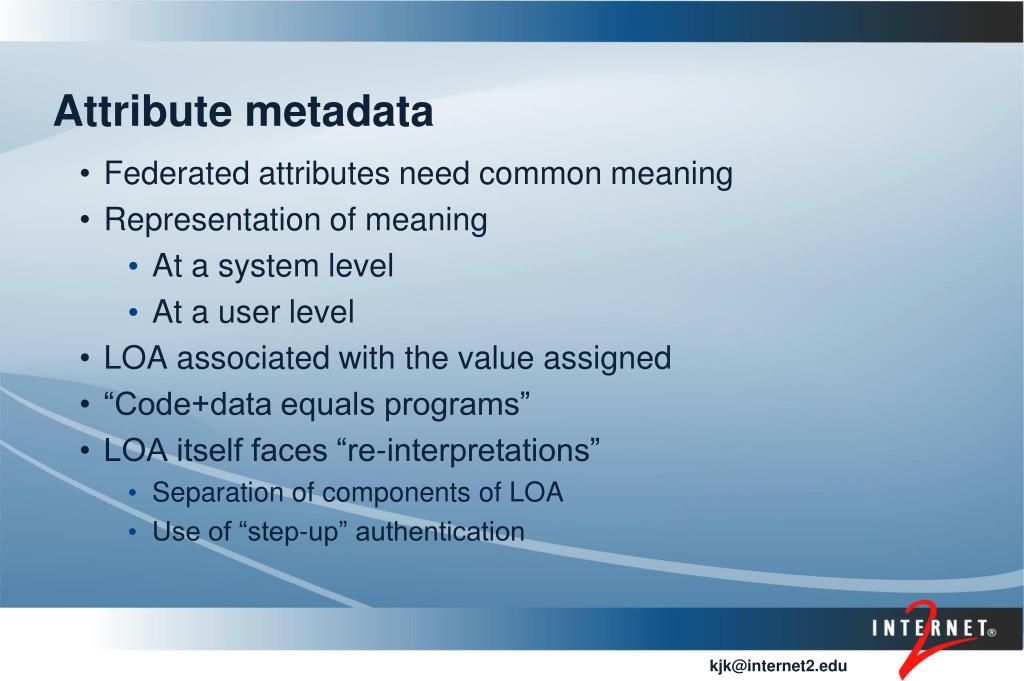 Attribute metadata

• Federated attributes need common meaning
• Representation of meaning
  • At a system level
  • At a user level
• LOA associated with the value assigned
• “Code+data equals programs”
• LOA itself faces “re-interpretations”
  • Separation of components of LOA
  • Use of “step-up” authentication

INTERNET® 2

kjk@internet2.edu